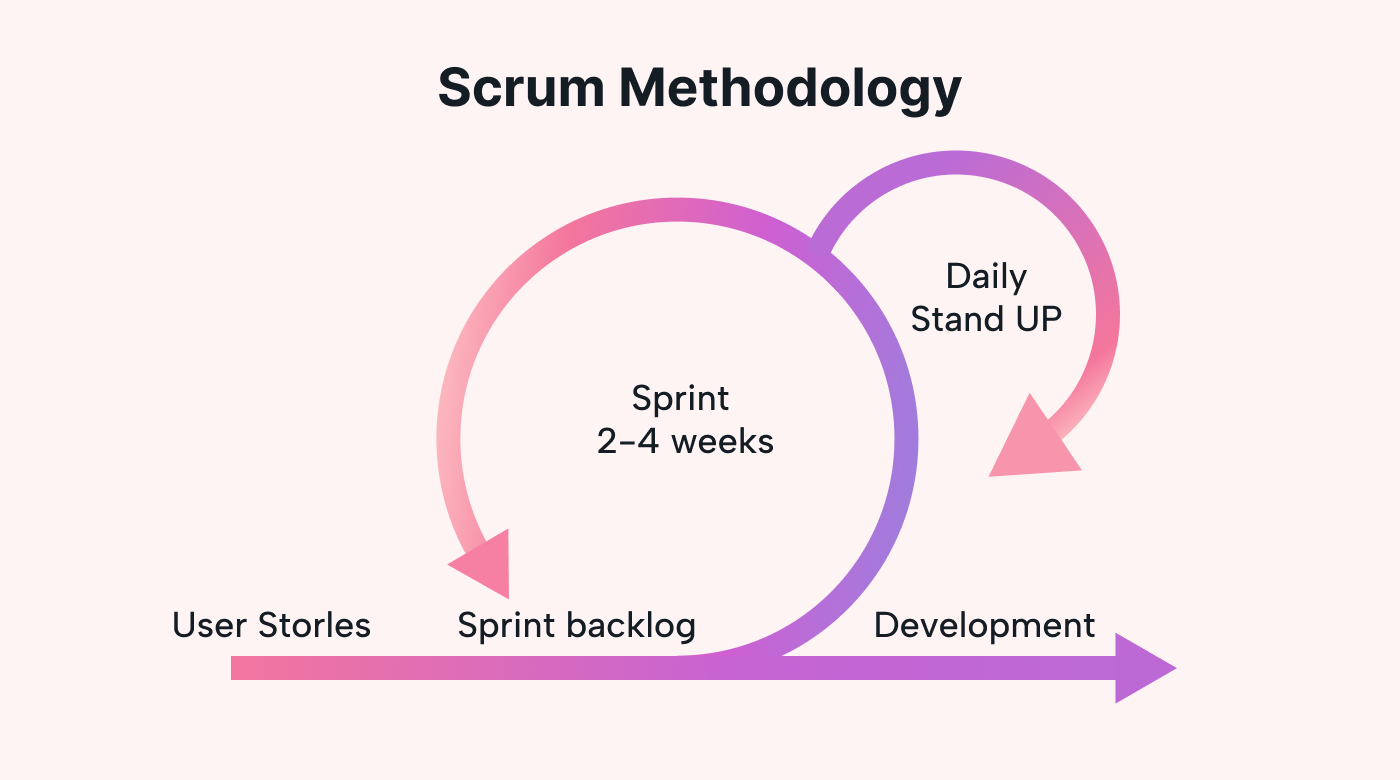 Scrum Methodology

Daily Stand UP

Sprint 2-4 weeks

User Storles

Sprint backlog

Development